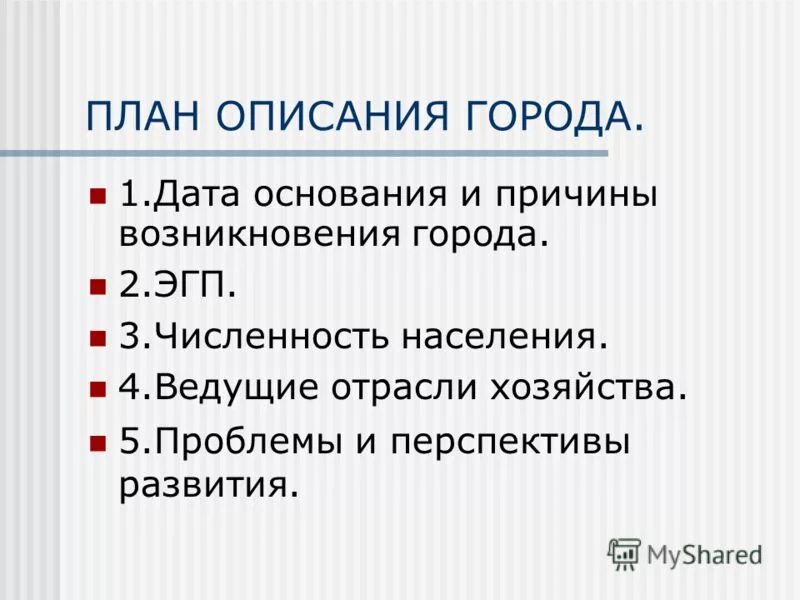 ПЛАН ОПИСАНИЯ ГОРОДА.

1.Дата основания и причины возникновения города.

2.ЭГП.

3.Численность населения.

4.Ведущие отрасли хозяйства.

5.Проблемы и перспективы развития.

MyShared